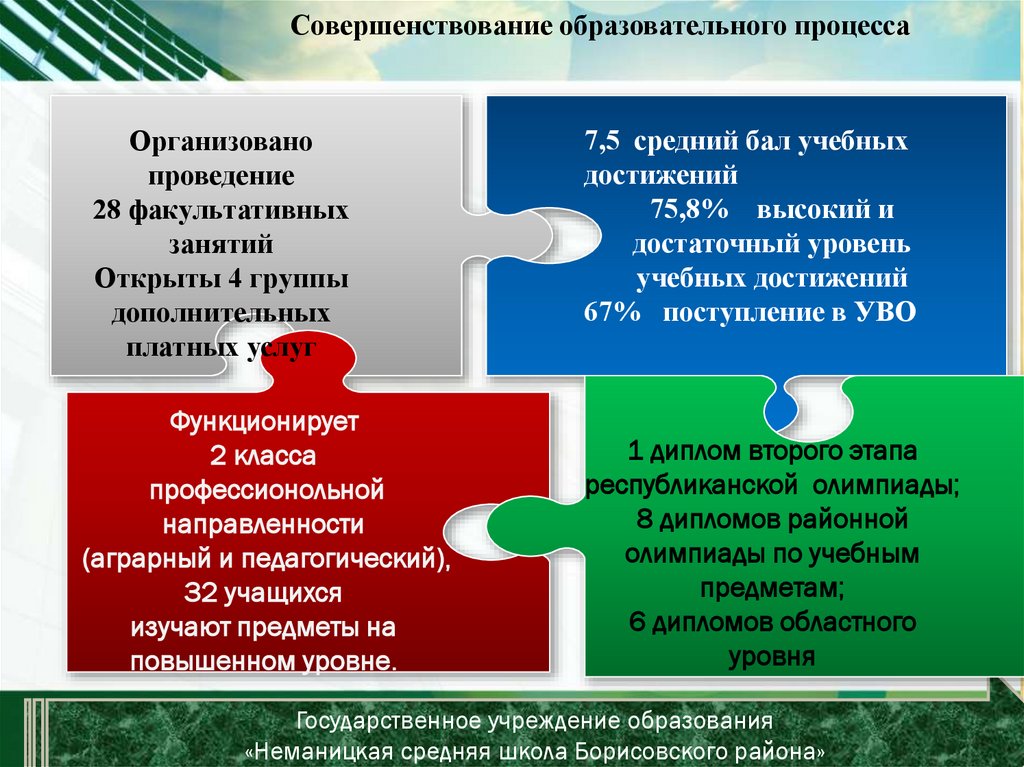 Совершенствование образовательного процесса

Организовано проведение 28 факультативных занятий Открыты 4 группы дополнительных платных услуг

7,5 средний бал учебных достижений
75,8% высокий и достаточный уровень учебных достижений
67% поступление в УВО

Функционирует 2 класса профессионольной направленности (аграрный и педагогический), 32 учащихся изучают предметы на повышенном уровне.

1 диплом второго этапа республиканской олимпиады;
8 дипломов районной олимпиады по учебным предметам;
6 дипломов областного уровня

Государственное учреждение образования «Неманицкая средняя школа Борисовского района»